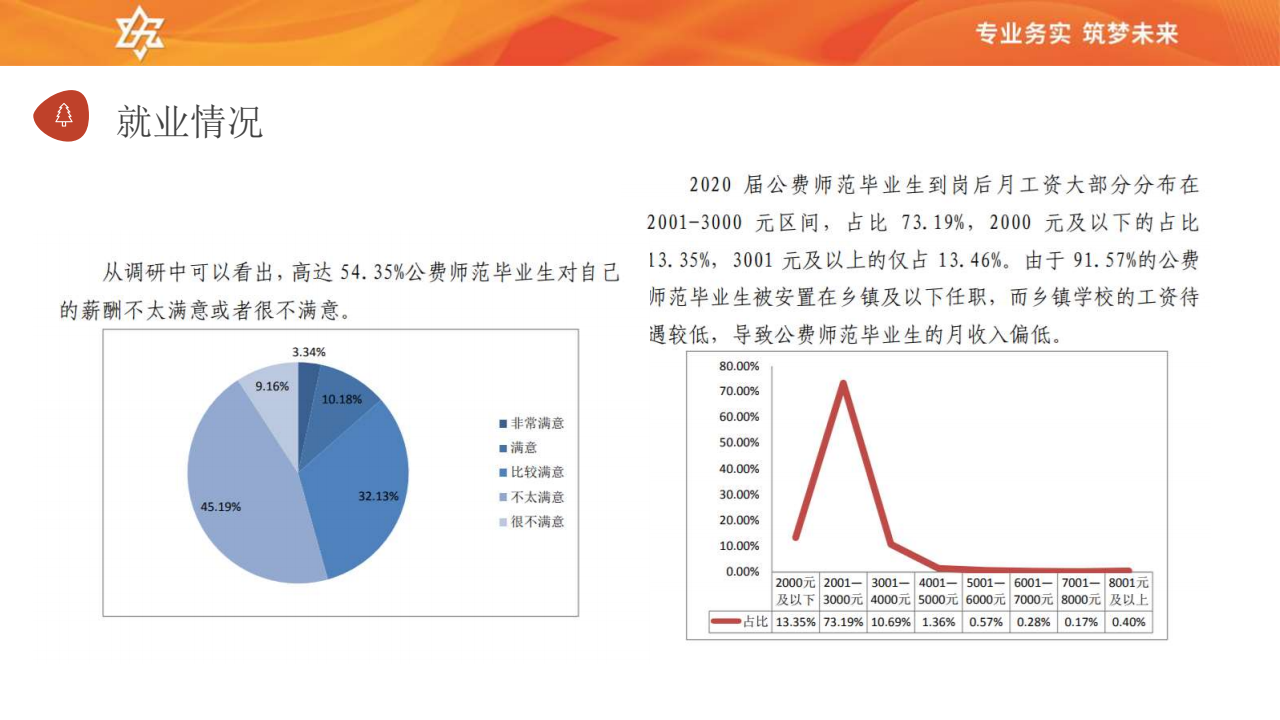 专业务实 筑梦未来

就业情况

从调研中可以看出，高达 54.35%公费师范毕业生对自己的薪酬不太满意或者很不满意。

3.34%
10.18%
32.13%
45.19%
9.16%

非常满意
满意
比较满意
不太满意
很不满意

2020 届公费师范毕业生到岗后月工资大部分分布在 2001-3000 元区间，占比 73.19%，2000 元及以下的占比 13.35%，3001 元及以上的仅占 13.46%。由于 91.57%的公费师范毕业生被安置在乡镇及以下任职，而乡镇学校的工资待遇较低，导致公费师范毕业生的月收入偏低。

80.00%
70.00%
60.00%
50.00%
40.00%
30.00%
20.00%
10.00%
0.00%

| | 2000元及以下 | 2001—3000元 | 3001—4000元 | 4001—5000元 | 5001—6000元 | 6001—7000元 | 7001—8000元 | 8001元及以上 |
|---|---|---|---|---|---|---|---|---|
| 占比 | 13.35% | 73.19% | 10.69% | 1.36% | 0.57% | 0.28% | 0.17% | 0.40% |